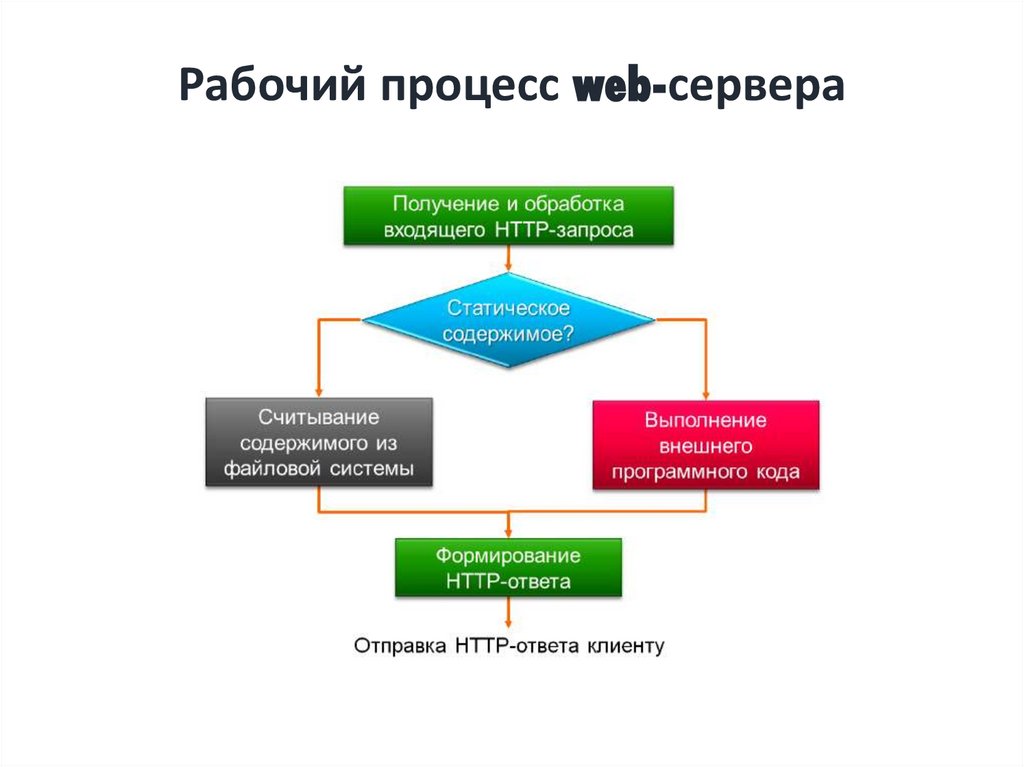 Рабочий процесс web-сервера

Получение и обработка входящего HTTP-запроса

Статическое содержимое?

Считывание содержимого из файловой системы

Выполнение внешнего программного кода

Формирование HTTP-ответа

Отправка HTTP-ответа клиенту